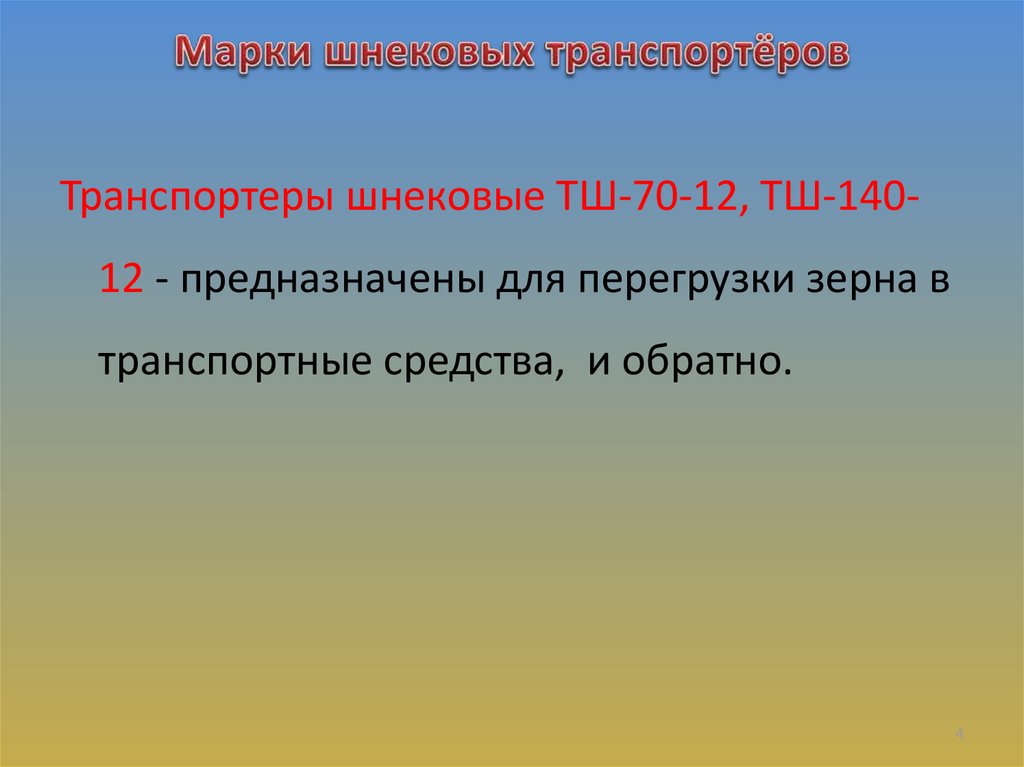 Марки шнековых транспортёров

Транспортеры шнековые ТШ-70-12, ТШ-140-12 - предназначены для перегрузки зерна в транспортные средства,  и обратно.

4